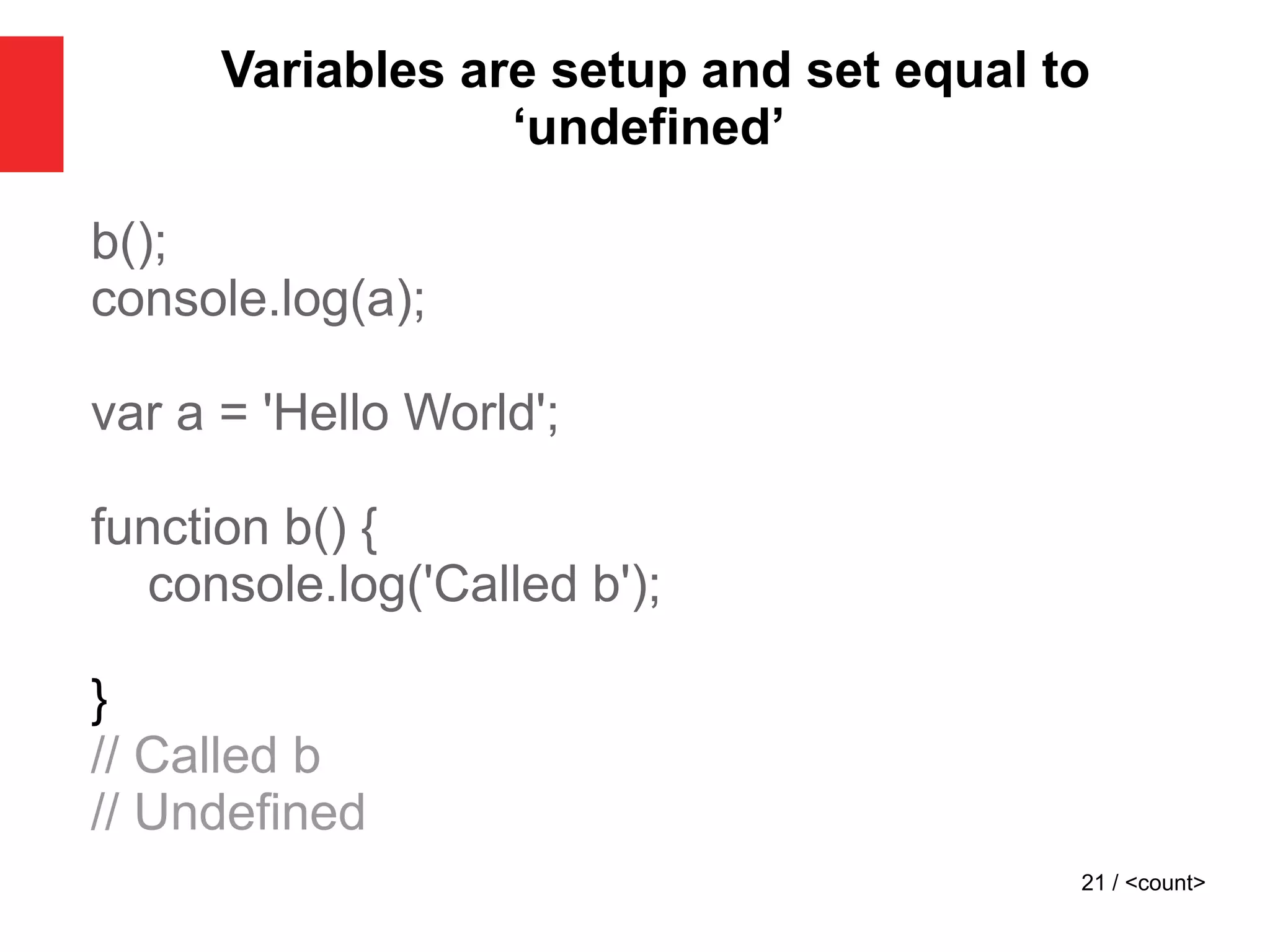 Variables are setup and set equal to ‘undefined’

b();
console.log(a);

var a = 'Hello World';

function b() {
    console.log('Called b');

}
// Called b
// Undefined

21 / <count>